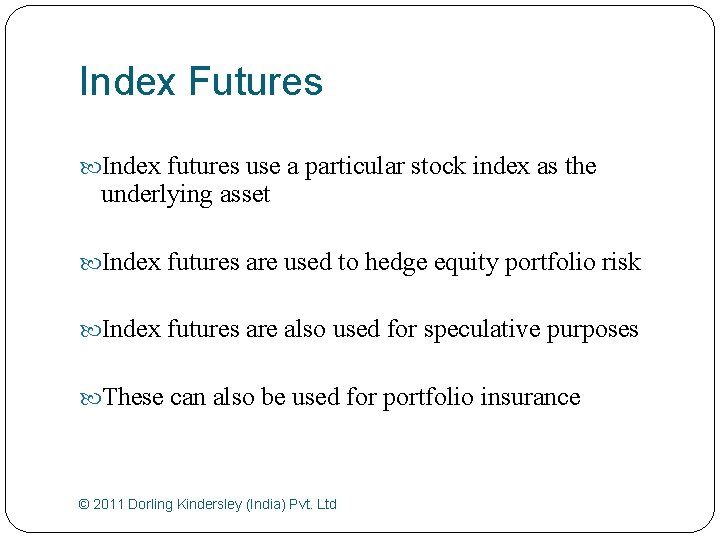 Index Futures

Index futures use a particular stock index as the underlying asset

Index futures are used to hedge equity portfolio risk

Index futures are also used for speculative purposes

These can also be used for portfolio insurance

© 2011 Dorling Kindersley (India) Pvt. Ltd